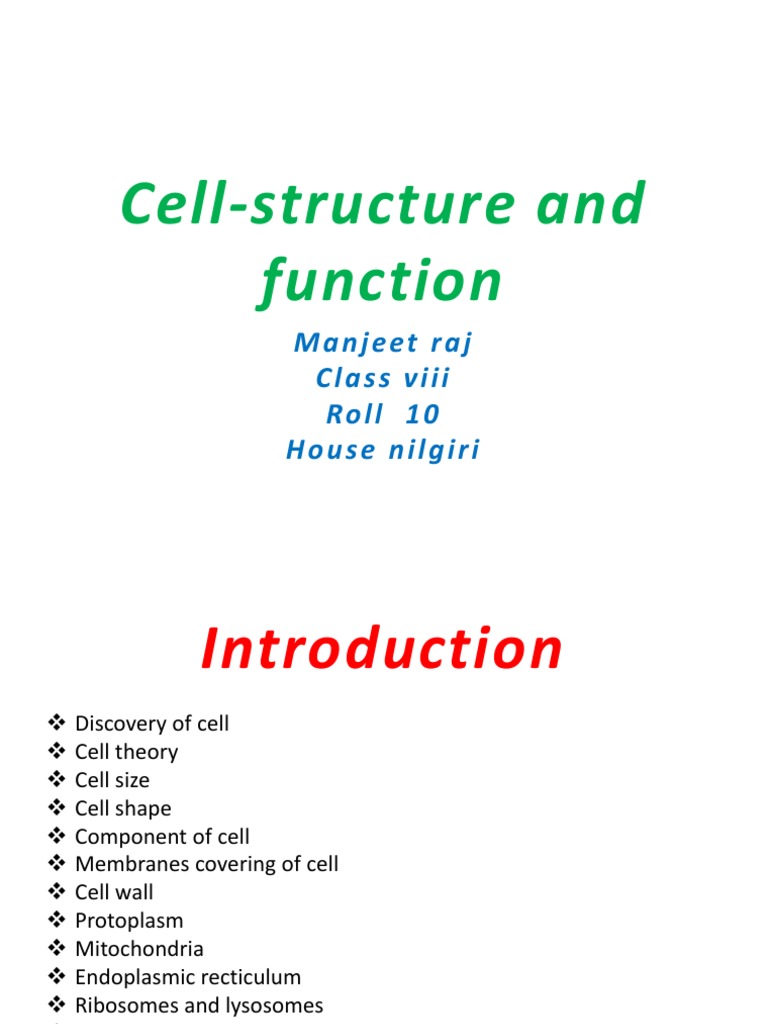 Cell-structure and function

Manjeet raj
Class viii
Roll 10
House nilgiri

Introduction

❖ Discovery of cell
❖ Cell theory
❖ Cell size
❖ Cell shape
❖ Component of cell
❖ Membranes covering of cell
❖ Cell wall
❖ Protoplasm
❖ Mitochondria
❖ Endoplasmic recticulum
❖ Ribosomes and lysosomes